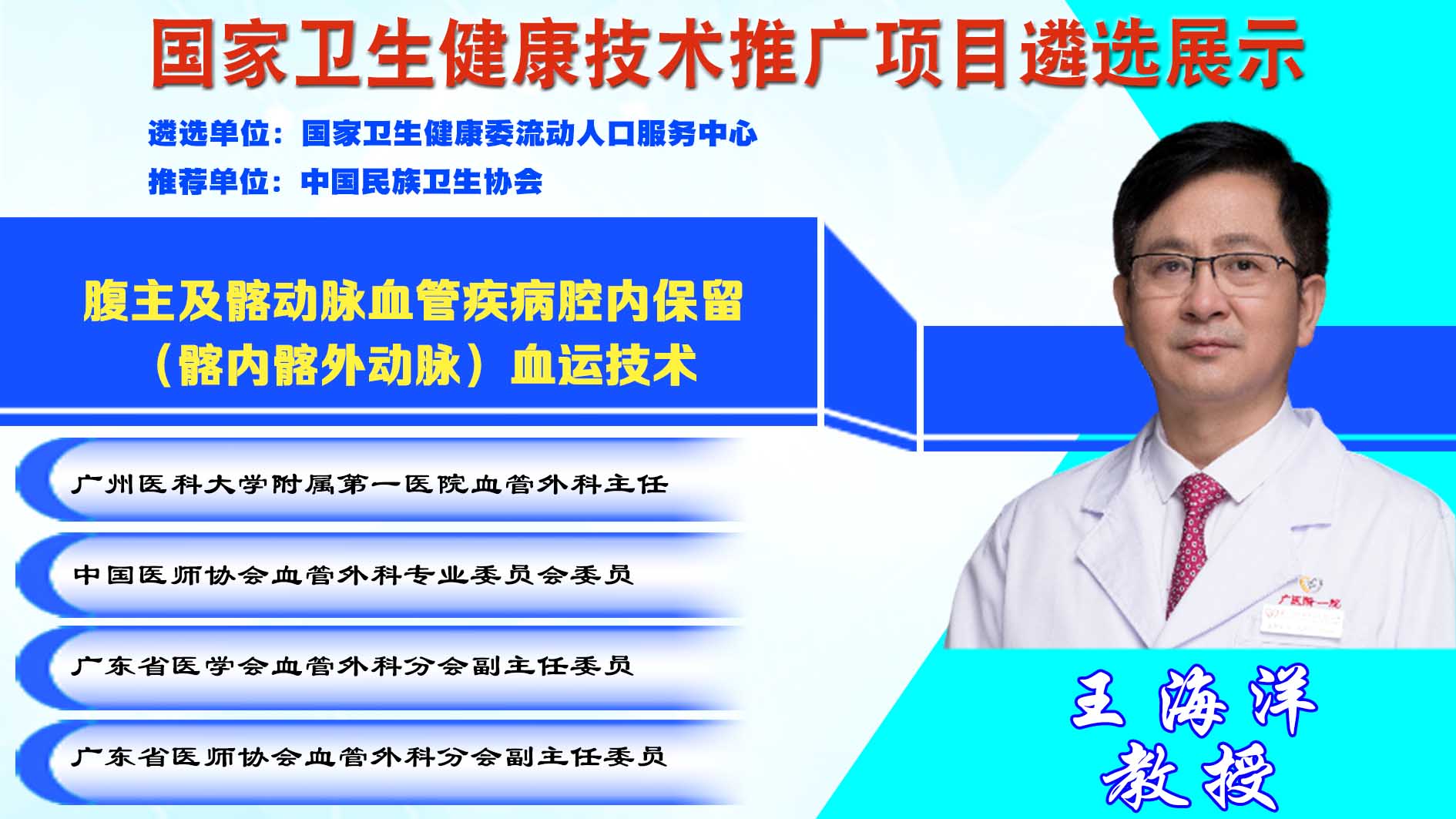 国家卫生健康技术推广项目遴选展示

遴选单位：国家卫生健康委流动人口服务中心

推荐单位：中国民族卫生协会

腹主及髂动脉血管疾病腔内保留（髂内髂外动脉）血运技术

广州医科大学附属第一医院血管外科主任

中国医师协会血管外科专业委员会委员

广东省医学会血管外科分会副主任委员

广东省医师协会血管外科分会副主任委员

广医附一院

王海洋

教授